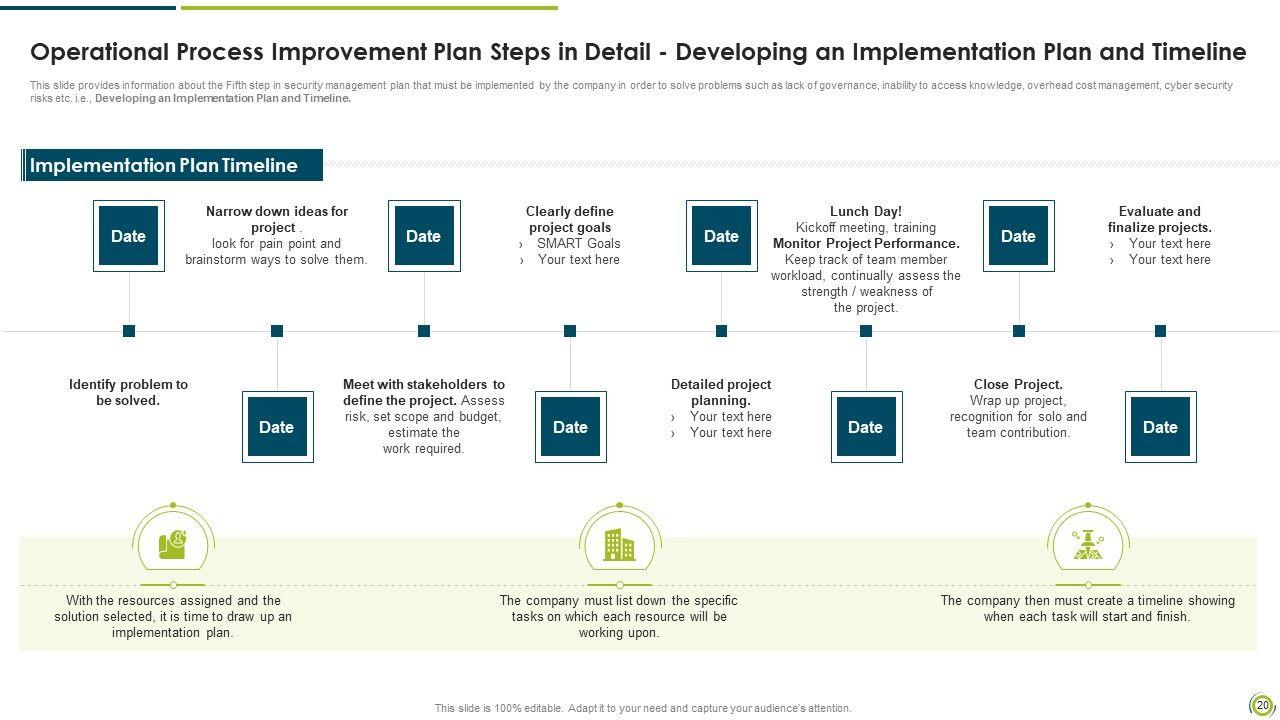 Operational Process Improvement Plan Steps in Detail - Developing an Implementation Plan and Timeline

This slide provides information about the Fifth step in security management plan that must be implemented by the company in order to solve problems such as lack of governance, inability to access knowledge, overhead cost management, cyber security risks etc. i.e., Developing an Implementation Plan and Timeline.

Implementation Plan Timeline

Date

Narrow down ideas for project . look for pain point and brainstorm ways to solve them.

Date

Clearly define project goals
› SMART Goals
› Your text here

Date

Lunch Day! Kickoff meeting, training Monitor Project Performance. Keep track of team member workload, continually assess the strength / weakness of the project.

Date

Evaluate and finalize projects.
› Your text here
› Your text here

Identify problem to be solved.

Date

Meet with stakeholders to define the project. Assess risk, set scope and budget, estimate the work required.

Date

Detailed project planning.
› Your text here
› Your text here

Date

Close Project. Wrap up project, recognition for solo and team contribution.

Date

With the resources assigned and the solution selected, it is time to draw up an implementation plan.

The company must list down the specific tasks on which each resource will be working upon.

The company then must create a timeline showing when each task will start and finish.

This slide is 100% editable. Adapt it to your need and capture your audience's attention.

20